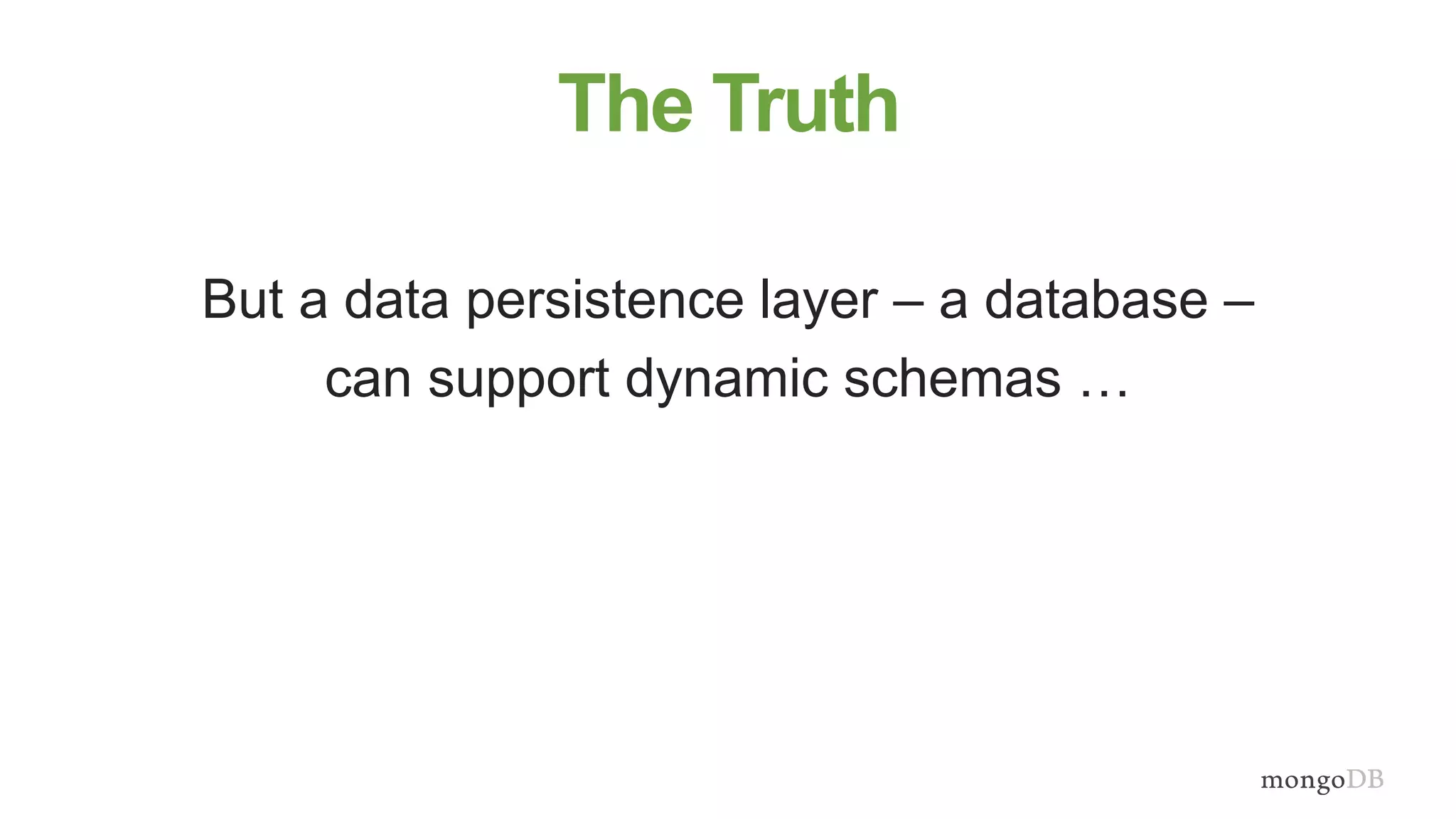 The Truth

But a data persistence layer – a database – can support dynamic schemas …

mongoDB